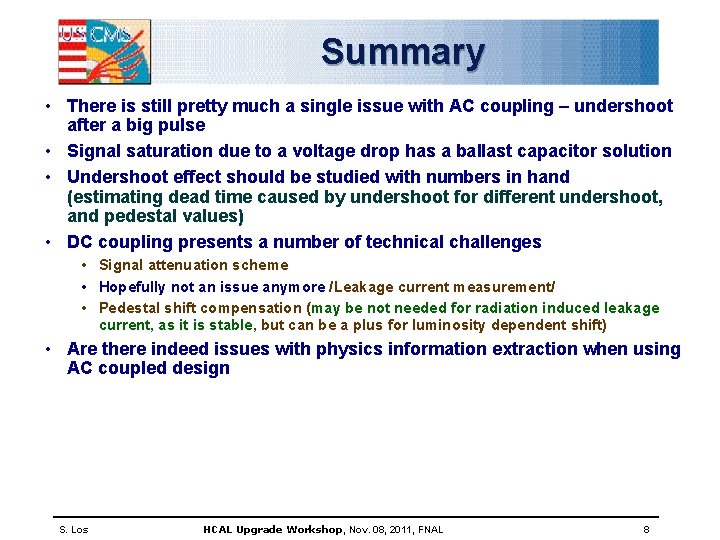 US CMS

Summary

• There is still pretty much a single issue with AC coupling – undershoot after a big pulse
• Signal saturation due to a voltage drop has a ballast capacitor solution
• Undershoot effect should be studied with numbers in hand (estimating dead time caused by undershoot for different undershoot, and pedestal values)
• DC coupling presents a number of technical challenges
  • Signal attenuation scheme
  • Hopefully not an issue anymore /Leakage current measurement/
  • Pedestal shift compensation (may be not needed for radiation induced leakage current, as it is stable, but can be a plus for luminosity dependent shift)
• Are there indeed issues with physics information extraction when using AC coupled design

S. Los HCAL Upgrade Workshop, Nov. 08, 2011, FNAL 8